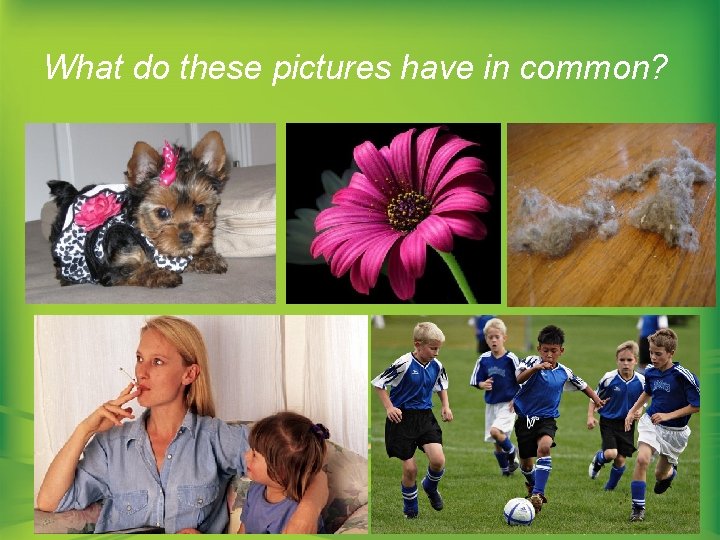 What do these pictures have in common?